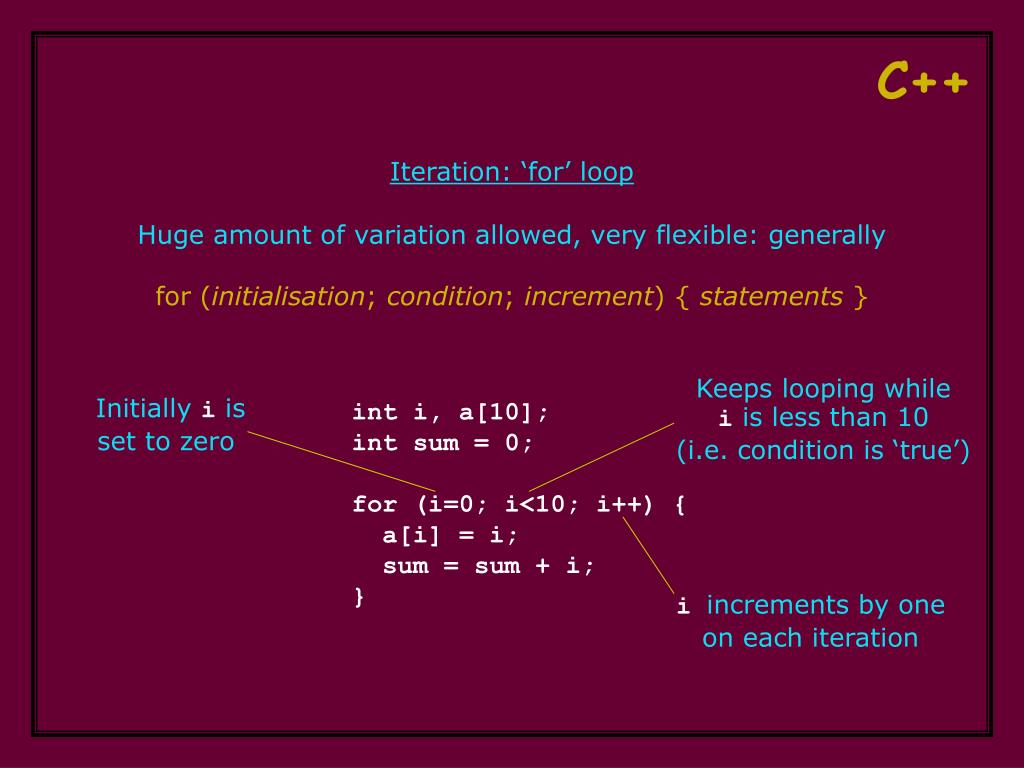 C++

Iteration: ‘for’ loop

Huge amount of variation allowed, very flexible: generally

for (initialisation; condition; increment) { statements }

Initially i is set to zero

int i, a[10];
int sum = 0;

for (i=0; i<10; i++) {
  a[i] = i;
  sum = sum + i;
}

Keeps looping while i is less than 10 (i.e. condition is ‘true’)

i increments by one on each iteration